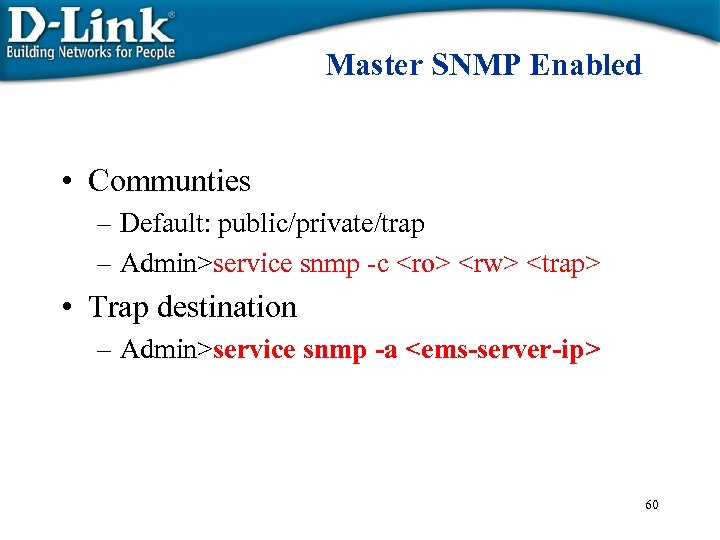 D-Link®
Building Networks for People

Master SNMP Enabled

• Communties
– Default: public/private/trap
– Admin>service snmp -c <ro> <rw> <trap>
• Trap destination
– Admin>service snmp -a <ems-server-ip>

60